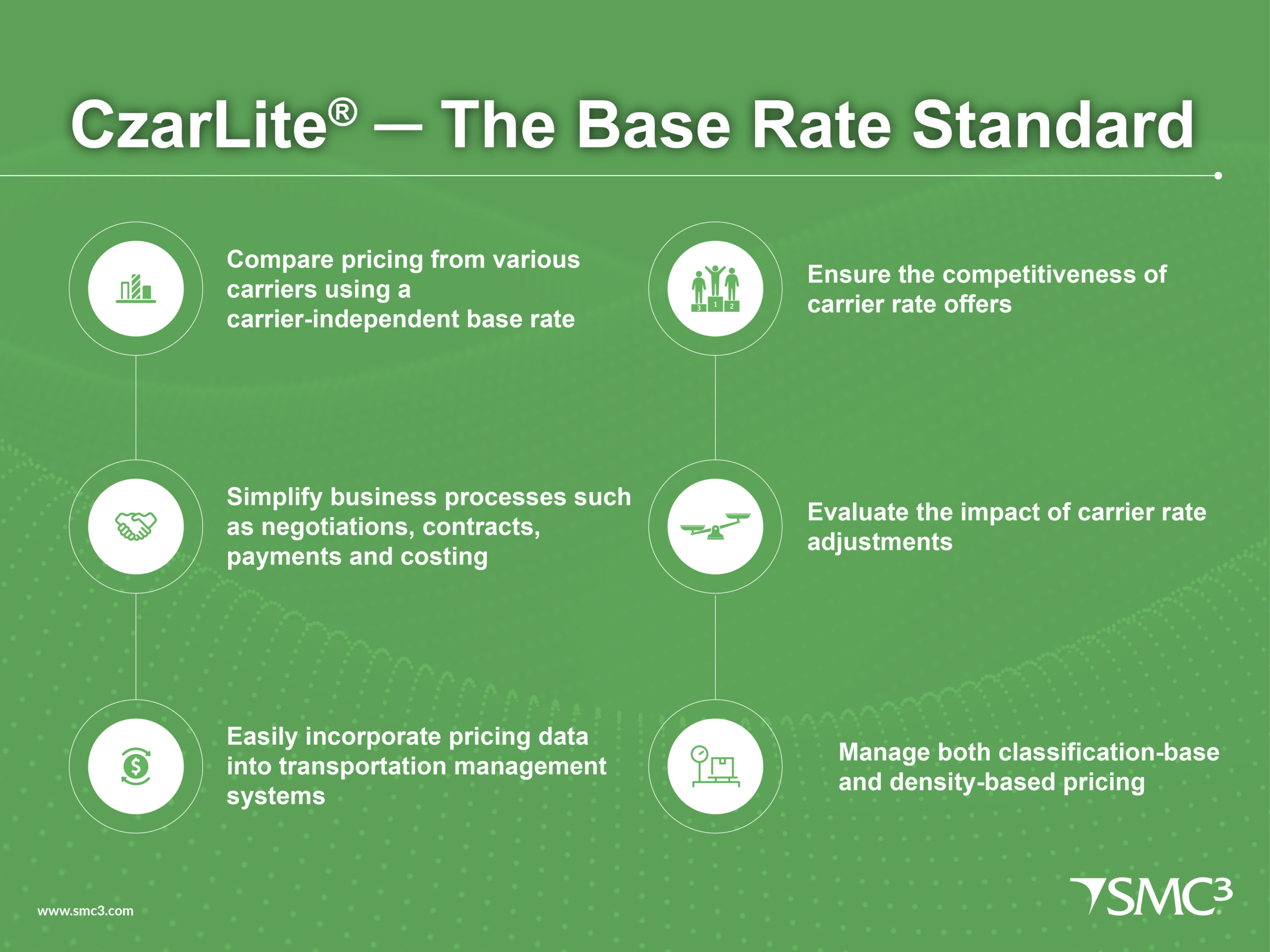 CzarLite® — The Base Rate Standard

Compare pricing from various carriers using a carrier-independent base rate

Simplify business processes such as negotiations, contracts, payments and costing

Easily incorporate pricing data into transportation management systems

3 1 2

Ensure the competitiveness of carrier rate offers

Evaluate the impact of carrier rate adjustments

Manage both classification-base and density-based pricing

www.smc3.com

SMC³